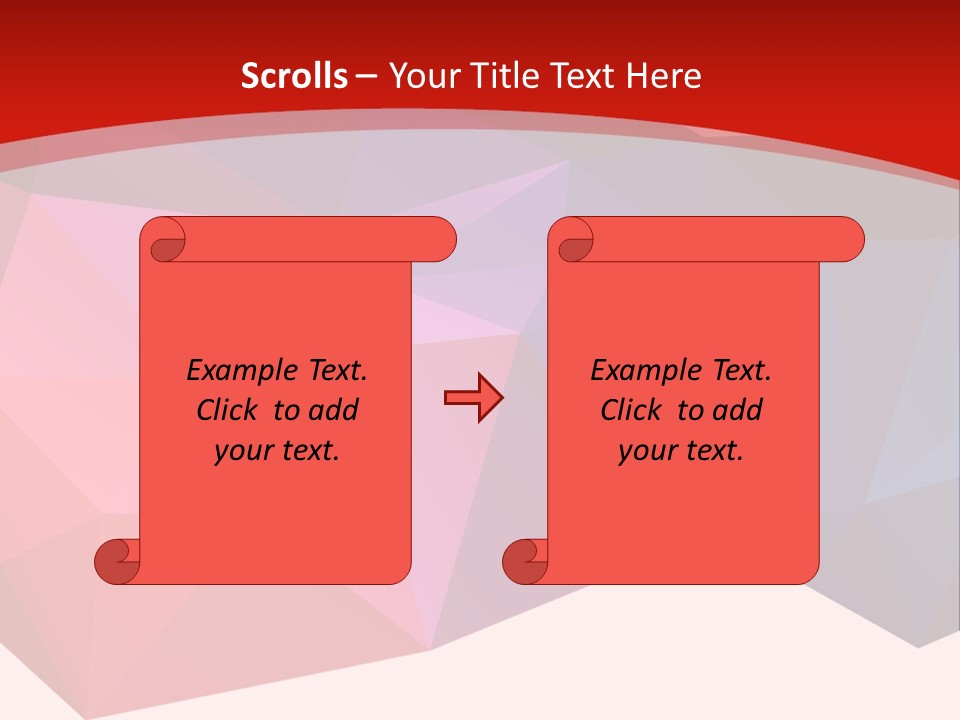 Scrolls – Your Title Text Here

Example Text. Click to add your text.

Example Text. Click to add your text.